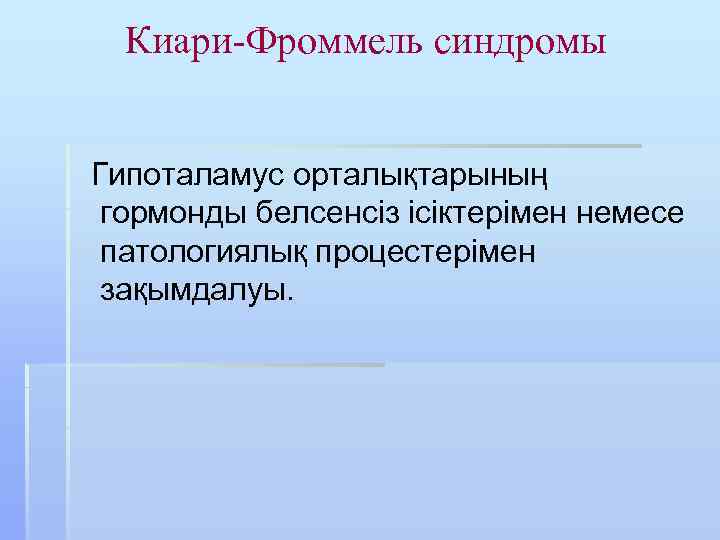 Киари-Фроммель синдромы

Гипоталамус орталықтарының гормонды белсенсіз ісіктерімен немесе патологиялық процестерімен зақымдалуы.